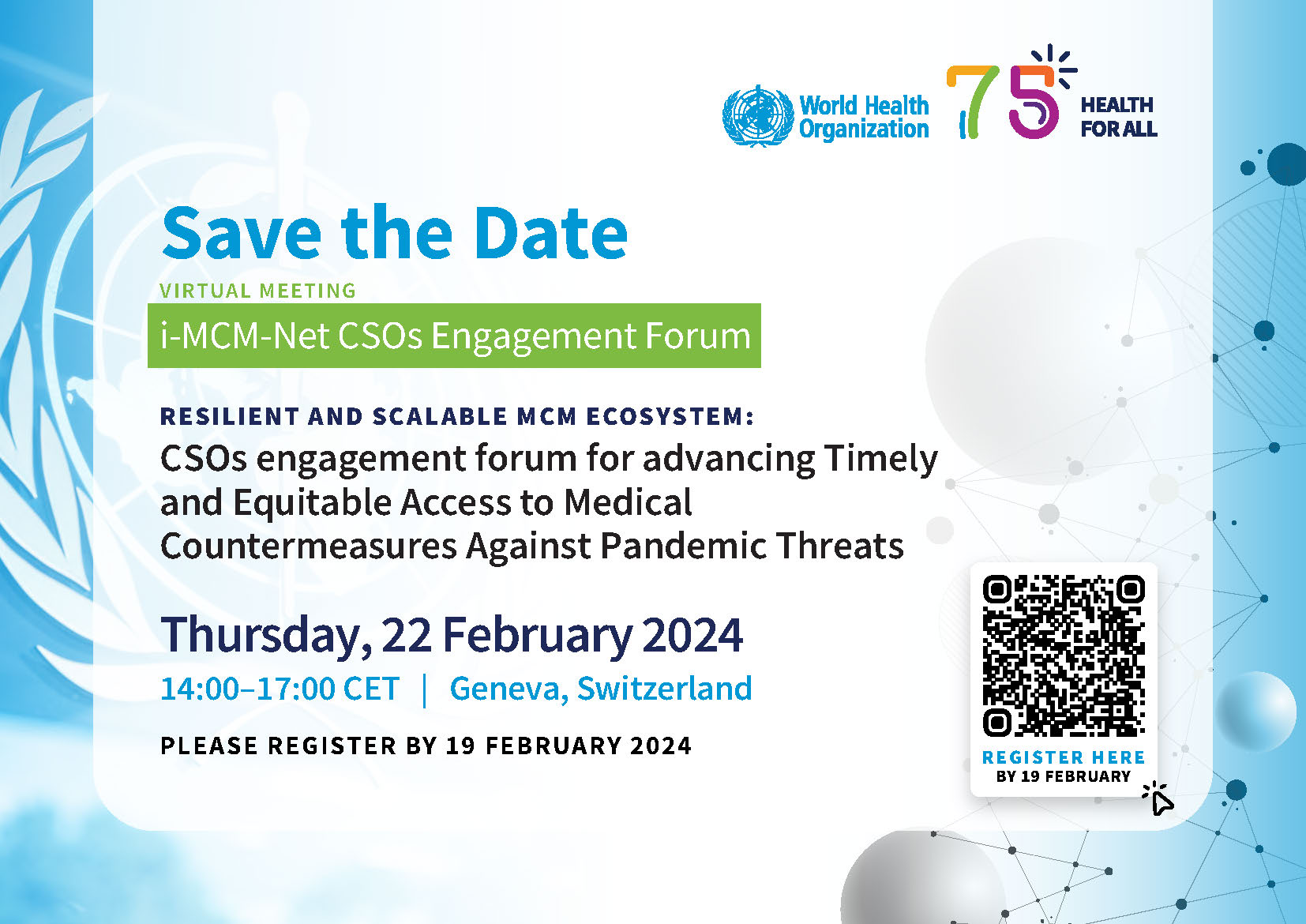 World Health Organization

75 HEALTH FOR ALL

Save the Date

VIRTUAL MEETING

i-MCM-Net CSOs Engagement Forum

RESILIENT AND SCALABLE MCM ECOSYSTEM:

CSOs engagement forum for advancing Timely and Equitable Access to Medical Countermeasures Against Pandemic Threats

Thursday, 22 February 2024

14:00–17:00 CET | Geneva, Switzerland

PLEASE REGISTER BY 19 FEBRUARY 2024

REGISTER HERE
BY 19 FEBRUARY